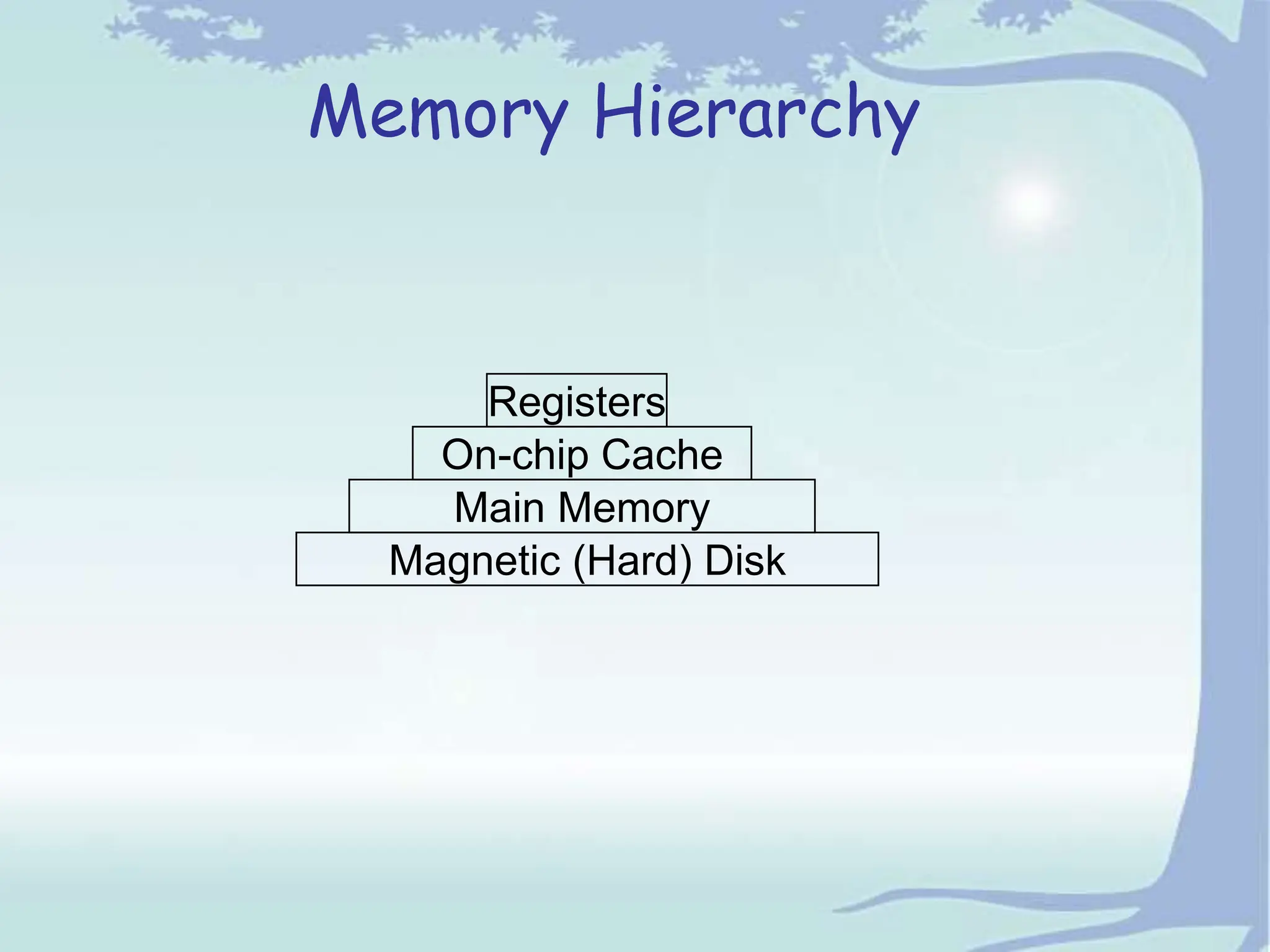 Memory Hierarchy

Registers

On-chip Cache

Main Memory

Magnetic (Hard) Disk